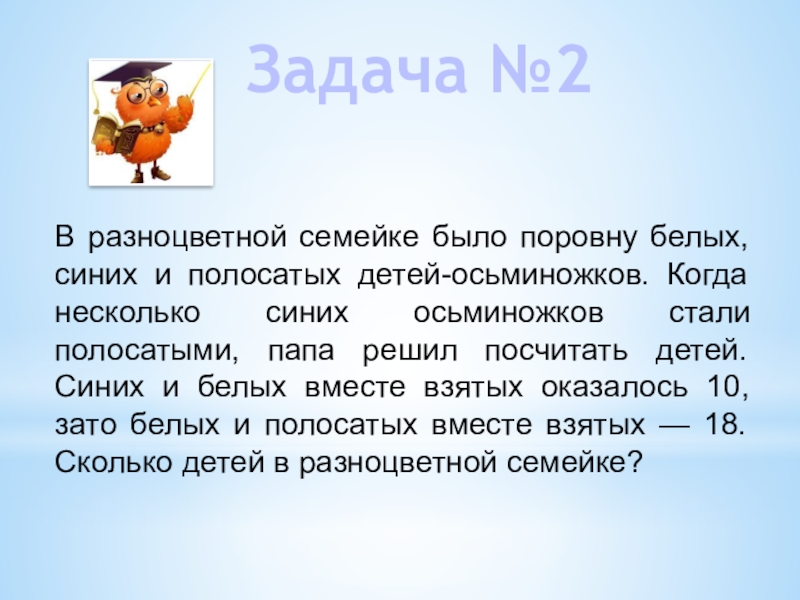 Задача №2

В разноцветной семейке было поровну белых, синих и полосатых детей-осьминожков. Когда несколько синих осьминожков стали полосатыми, папа решил посчитать детей. Синих и белых вместе взятых оказалось 10, зато белых и полосатых вместе взятых — 18. Сколько детей в разноцветной семейке?